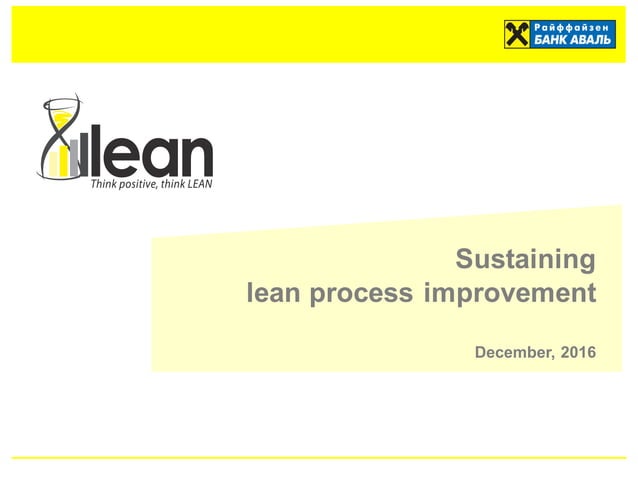 Райффайзен
БАНК АВАЛЬ

lean
Think positive, think LEAN

Sustaining
lean process improvement

December, 2016